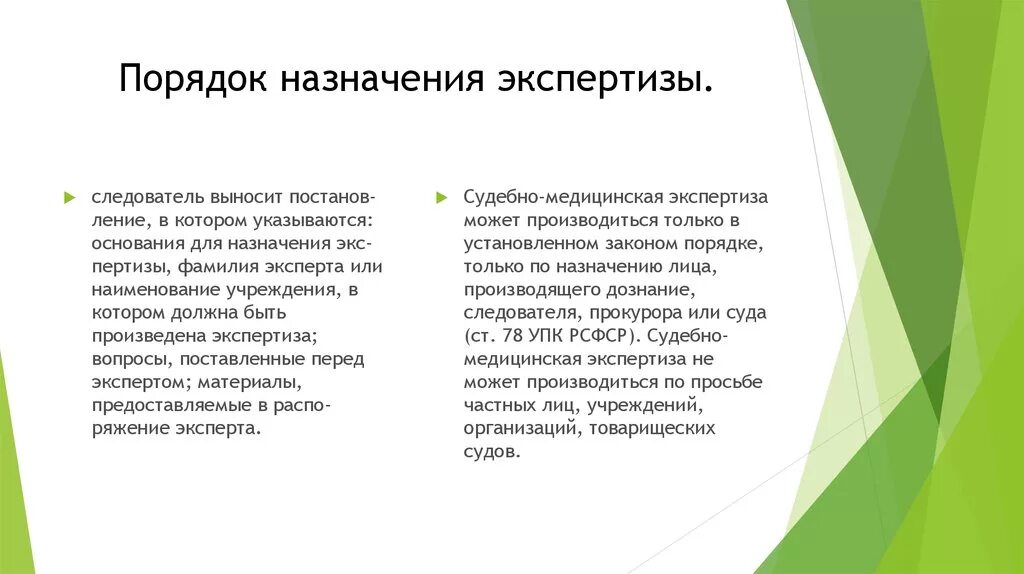 Порядок назначения экспертизы.

следователь выносит постановление, в котором указываются: основания для назначения экспертизы, фамилия эксперта или наименование учреждения, в котором должна быть произведена экспертиза; вопросы, поставленные перед экспертом; материалы, предоставляемые в распоряжение эксперта.

Судебно-медицинская экспертиза может производиться только в установленном законом порядке, только по назначению лица, производящего дознание, следователя, прокурора или суда (ст. 78 УПК РСФСР). Судебно-медицинская экспертиза не может производиться по просьбе частных лиц, учреждений, организаций, товарищеских судов.